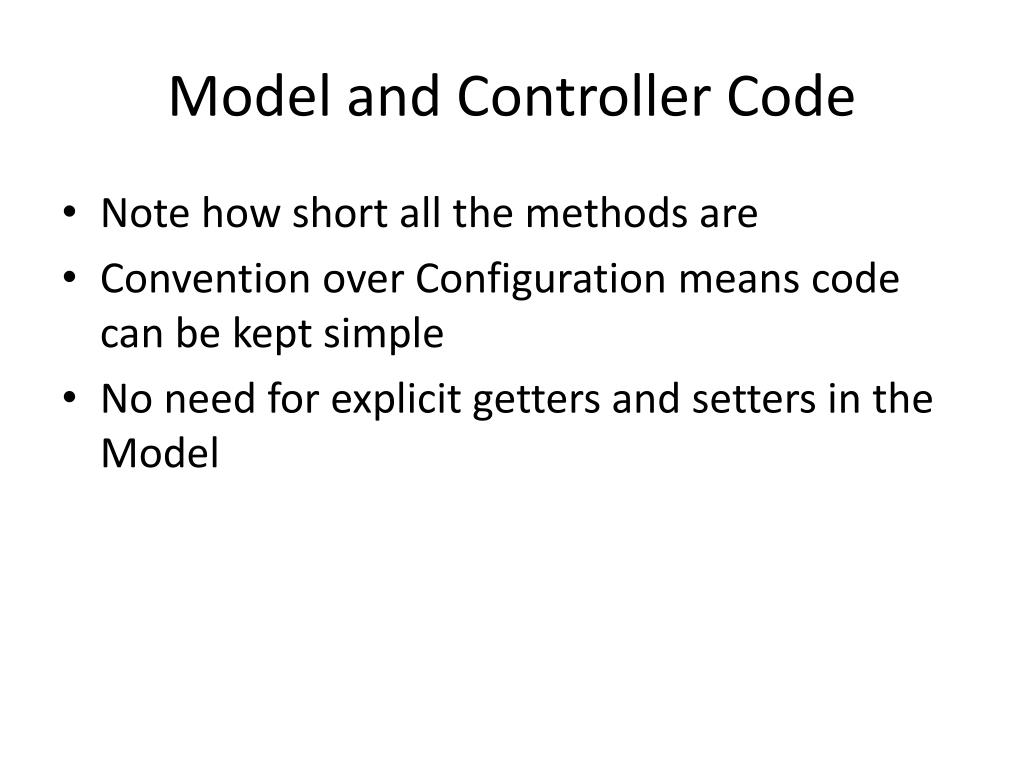 Model and Controller Code

• Note how short all the methods are
• Convention over Configuration means code can be kept simple
• No need for explicit getters and setters in the Model